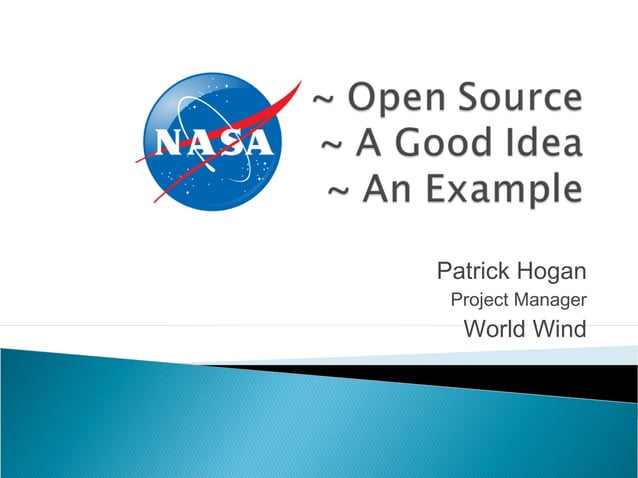 NASA

~ Open Source
~ A Good Idea
~ An Example

Patrick Hogan
Project Manager
World Wind